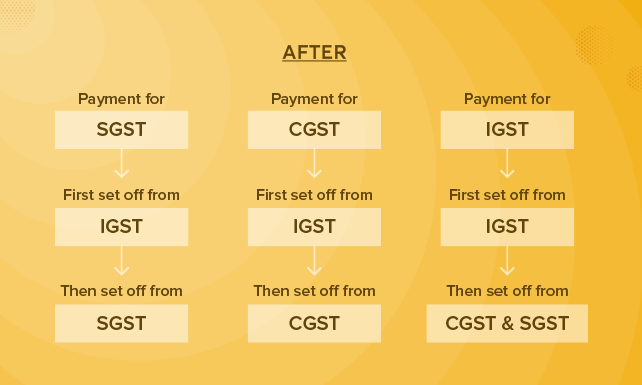 AFTER

Payment for
SGST
First set off from
IGST
Then set off from
SGST

Payment for
CGST
First set off from
IGST
Then set off from
CGST

Payment for
IGST
First set off from
IGST
Then set off from
CGST & SGST